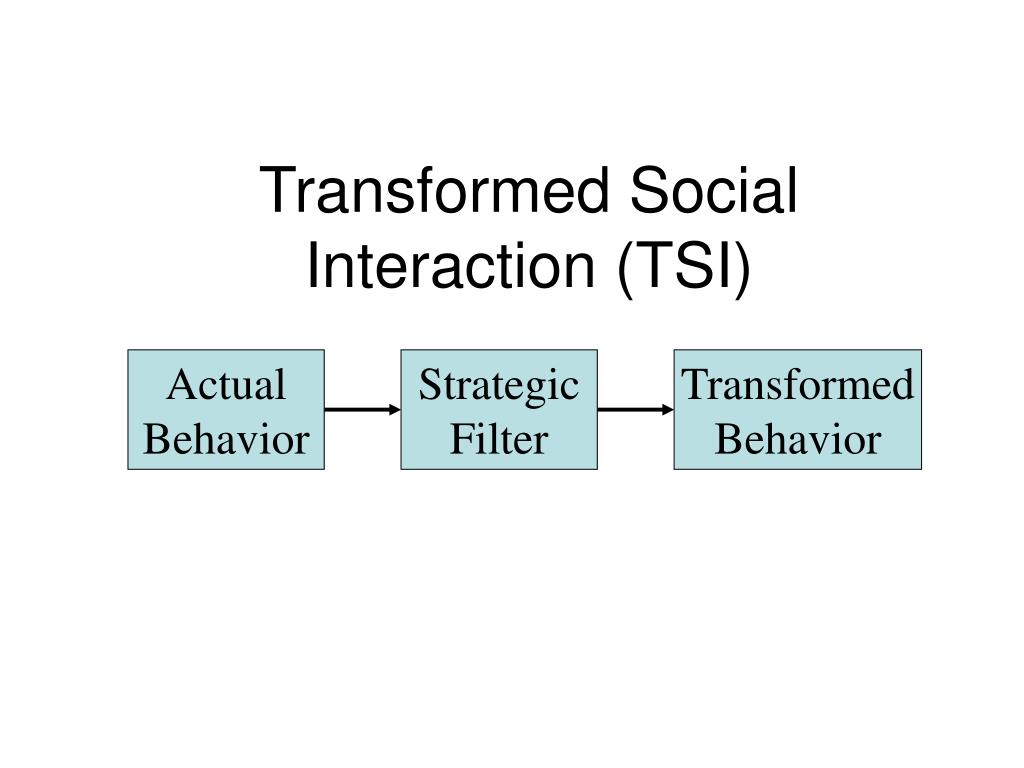 Transformed Social Interaction (TSI)

Actual Behavior

Strategic Filter

Transformed Behavior